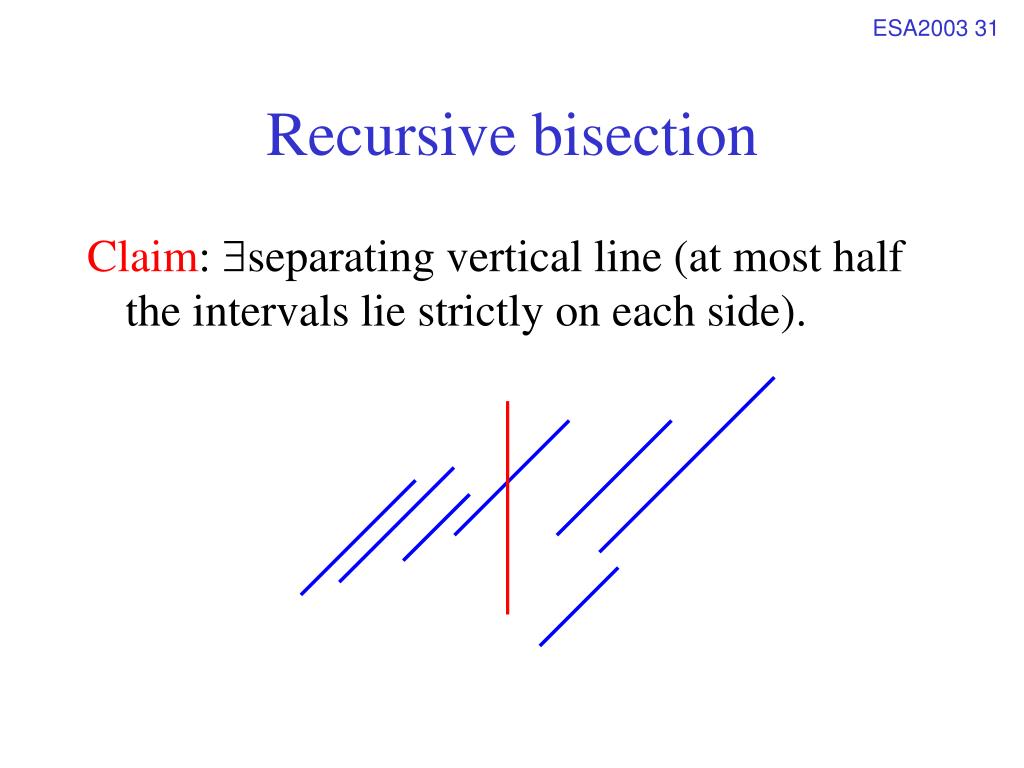 ESA2003 31

Recursive bisection

Claim: $\exists$separating vertical line (at most half the intervals lie strictly on each side).